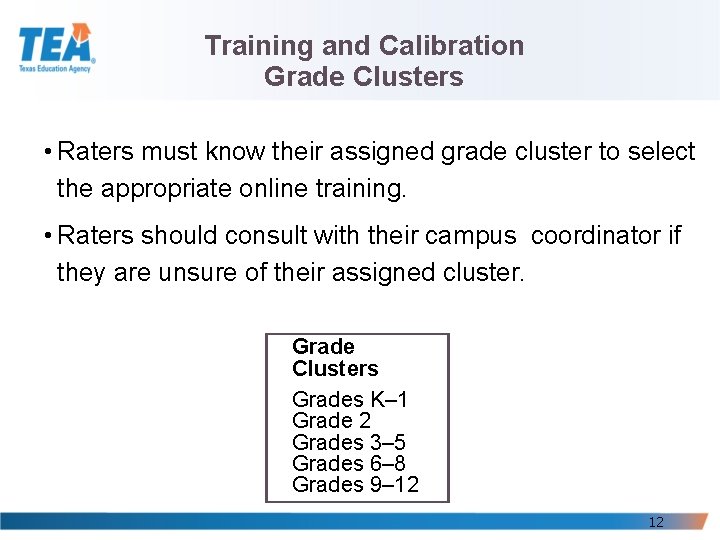 TEA
Texas Education Agency

Training and Calibration
Grade Clusters

• Raters must know their assigned grade cluster to select the appropriate online training.

• Raters should consult with their campus coordinator if they are unsure of their assigned cluster.

Grade Clusters

Grades K–1
Grade 2
Grades 3–5
Grades 6–8
Grades 9–12

12